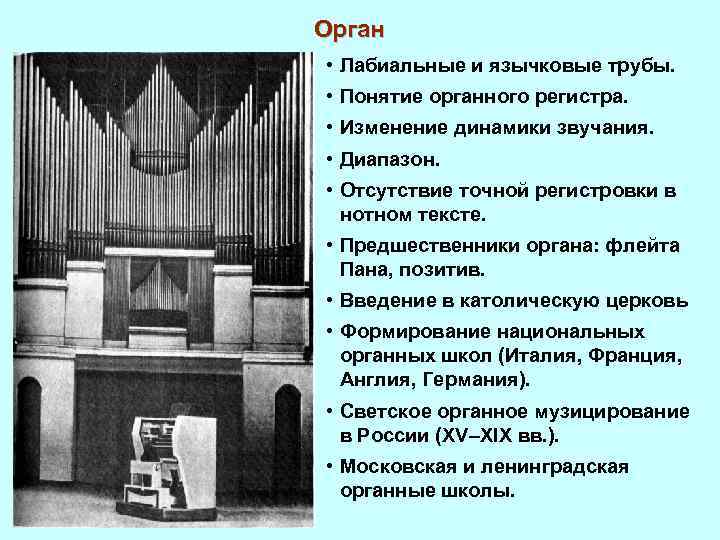 Орган

• Лабиальные и язычковые трубы.
• Понятие органного регистра.
• Изменение динамики звучания.
• Диапазон.
• Отсутствие точной регистровки в нотном тексте.
• Предшественники органа: флейта Пана, позитив.
• Введение в католическую церковь
• Формирование национальных органных школ (Италия, Франция, Англия, Германия).
• Светское органное музицирование в России (XV–XIX вв.).
• Московская и ленинградская органные школы.